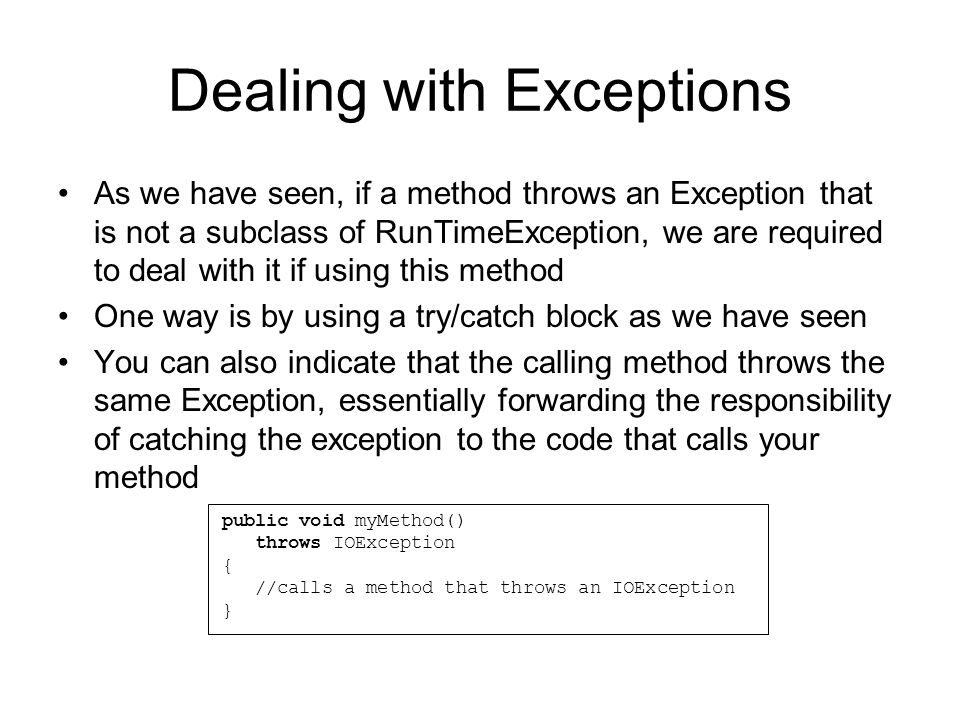 Dealing with Exceptions

• As we have seen, if a method throws an Exception that is not a subclass of RunTimeException, we are required to deal with it if using this method

• One way is by using a try/catch block as we have seen

• You can also indicate that the calling method throws the same Exception, essentially forwarding the responsibility of catching the exception to the code that calls your method

public void myMethod()
   throws IOException
{
   //calls a method that throws an IOException
}